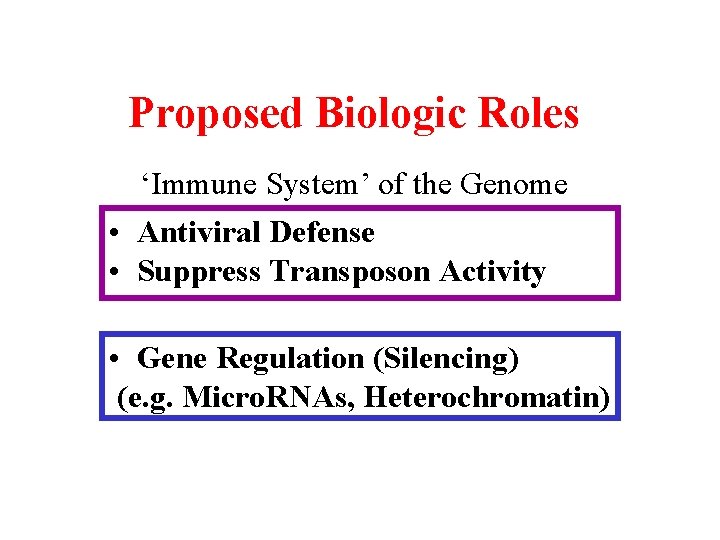 Proposed Biologic Roles

‘Immune System’ of the Genome

• Antiviral Defense
• Suppress Transposon Activity

• Gene Regulation (Silencing)
(e.g. MicroRNAs, Heterochromatin)